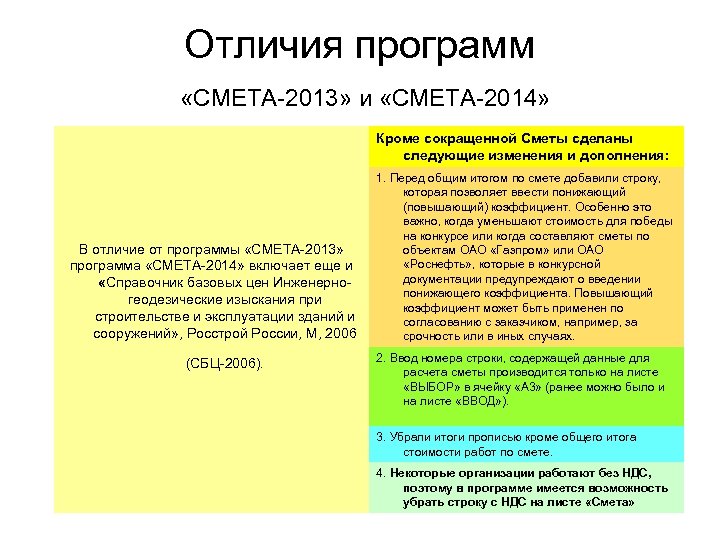 Отличия программ

«СМЕТА-2013» и «СМЕТА-2014»

В отличие от программы «СМЕТА-2013» программа «СМЕТА-2014» включает еще и «Справочник базовых цен Инженерно-геодезические изыскания при строительстве и эксплуатации зданий и сооружений», Росстрой России, М, 2006

(СБЦ-2006).

Кроме сокращенной Сметы сделаны следующие изменения и дополнения:

1. Перед общим итогом по смете добавили строку, которая позволяет ввести понижающий (повышающий) коэффициент. Особенно это важно, когда уменьшают стоимость для победы на конкурсе или когда составляют сметы по объектам ОАО «Газпром» или ОАО «Роснефть», которые в конкурсной документации предупреждают о введении понижающего коэффициента. Повышающий коэффициент может быть применен по согласованию с заказчиком, например, за срочность или в иных случаях.

2. Ввод номера строки, содержащей данные для расчета сметы производится только на листе «ВЫБОР» в ячейку «А3» (ранее можно было и на листе «ВВОД»).

3. Убрали итоги прописью кроме общего итога стоимости работ по смете.

4. Некоторые организации работают без НДС, поэтому в программе имеется возможность убрать строку с НДС на листе «Смета»